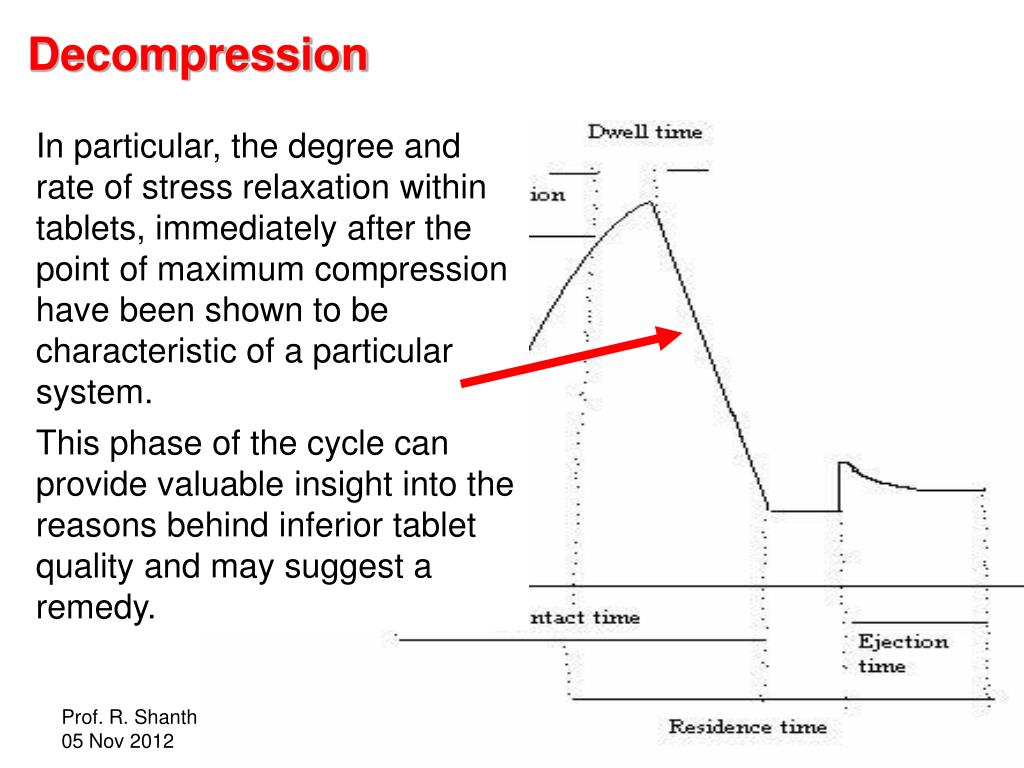 Decompression

In particular, the degree and rate of stress relaxation within tablets, immediately after the point of maximum compression have been shown to be characteristic of a particular system.

This phase of the cycle can provide valuable insight into the reasons behind inferior tablet quality and may suggest a remedy.

Dwell time

ion

ntact time

Ejection time

Residence time

Prof. R. Shanth
05 Nov 2012